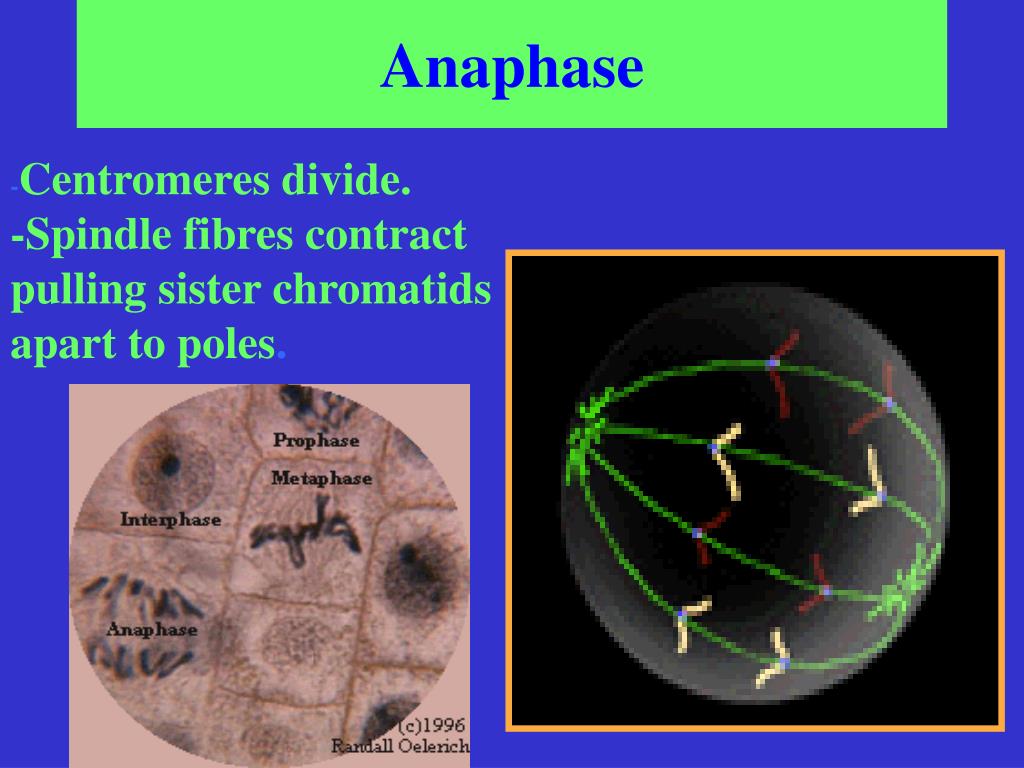 Anaphase

-Centromeres divide.
-Spindle fibres contract pulling sister chromatids apart to poles.

Prophase
Metaphase
Interphase
Anaphase
(c)1996
Randall Oelerich